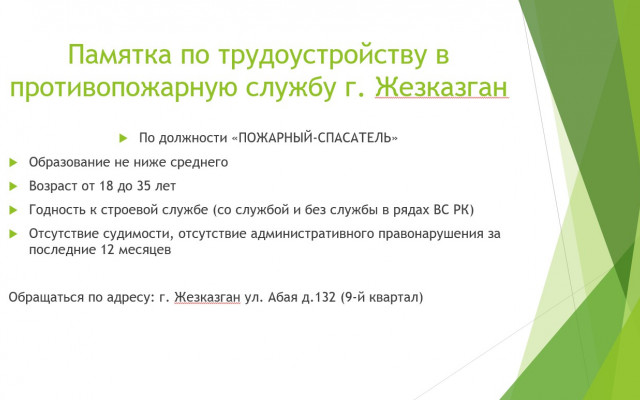 Памятка по трудоустройству в противопожарную службу г. Жезказган

По должности «ПОЖАРНЫЙ-СПАСАТЕЛЬ»

Образование не ниже среднего

Возраст от 18 до 35 лет

Годность к строевой службе (со службой и без службы в рядах ВС РК)

Отсутствие судимости, отсутствие административного правонарушения за последние 12 месяцев

Обращаться по адресу: г. Жезказган ул. Абая д.132 (9-й квартал)